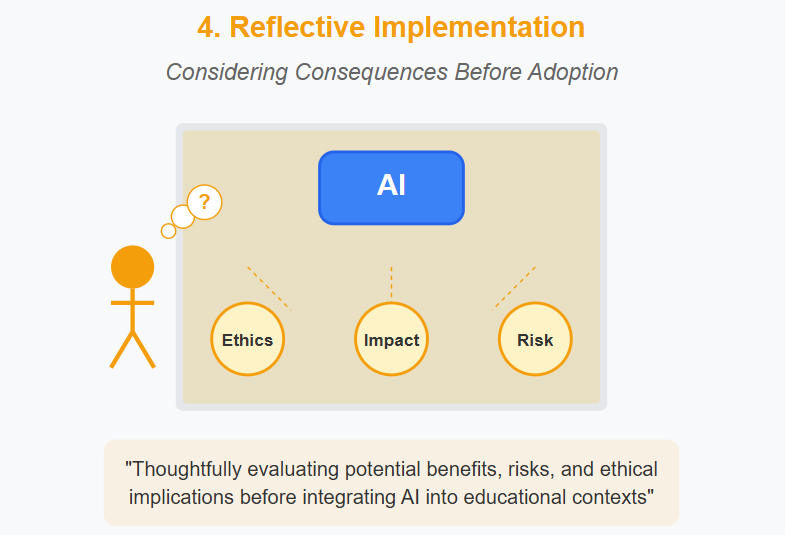 4. Reflective Implementation

Considering Consequences Before Adoption

?

AI

Ethics

Impact

Risk

"Thoughtfully evaluating potential benefits, risks, and ethical implications before integrating AI into educational contexts"